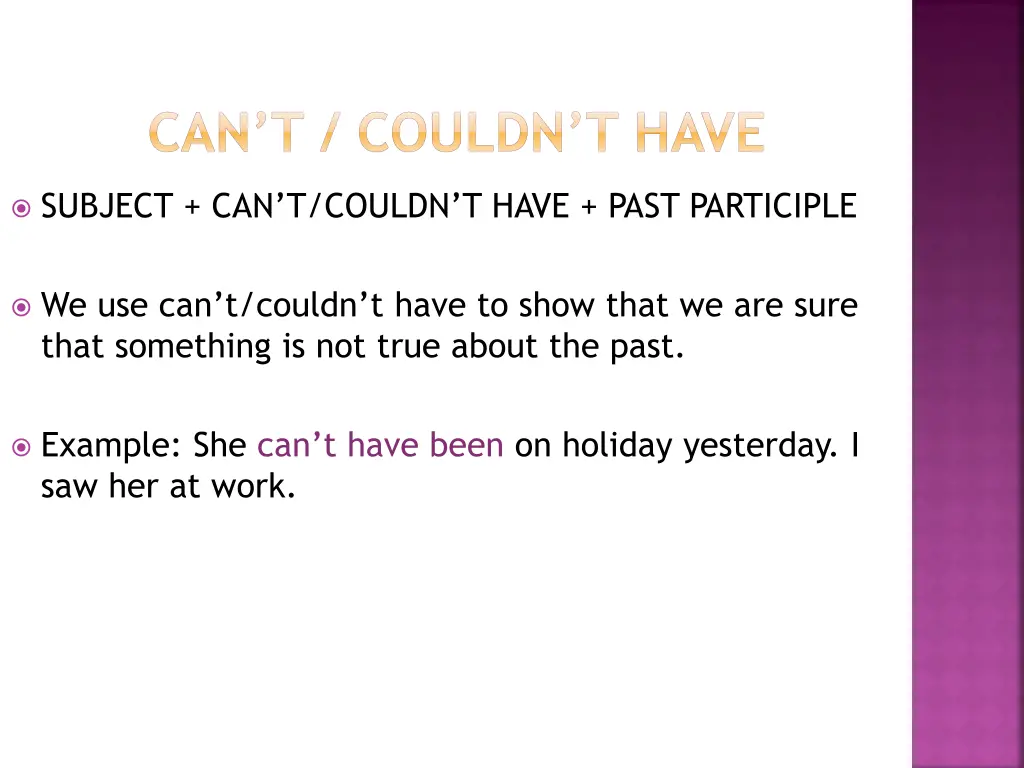 CAN'T / COULDN'T HAVE

SUBJECT + CAN'T/COULDN'T HAVE + PAST PARTICIPLE

We use can't/couldn't have to show that we are sure that something is not true about the past.

Example: She can't have been on holiday yesterday. I saw her at work.